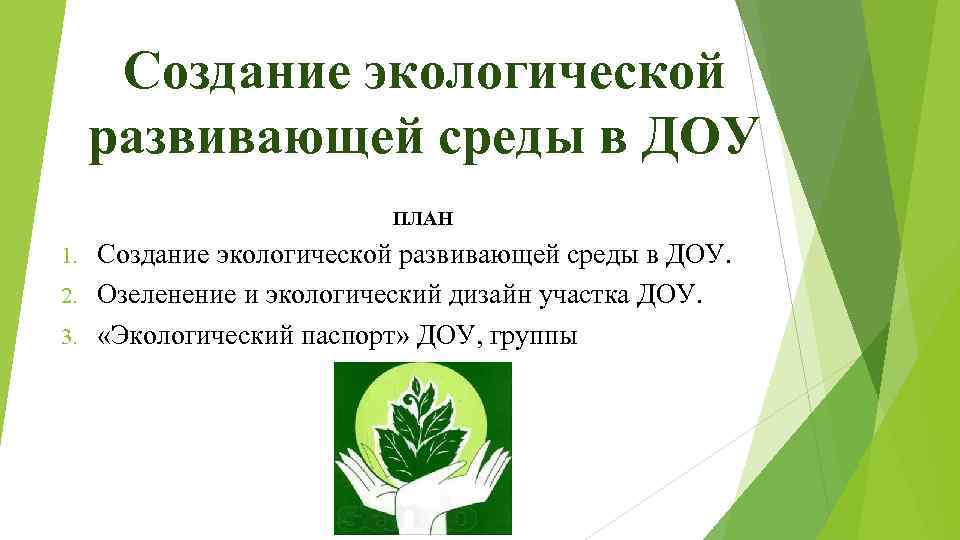 Создание экологической развивающей среды в ДОУ

ПЛАН

1. Создание экологической развивающей среды в ДОУ.
2. Озеленение и экологический дизайн участка ДОУ.
3. «Экологический паспорт» ДОУ, группы